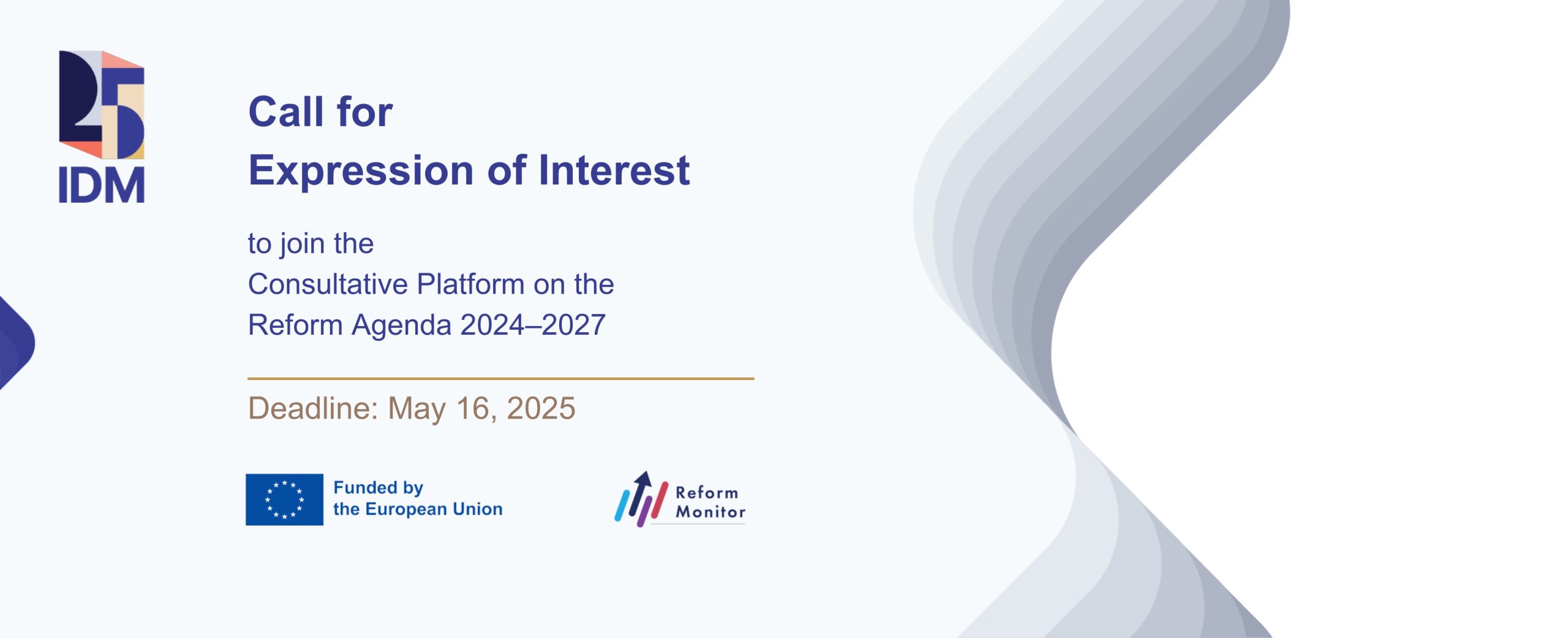 25
IDM

Call for
Expression of Interest

to join the
Consultative Platform on the
Reform Agenda 2024–2027

Deadline: May 16, 2025

Funded by
the European Union

Reform
Monitor